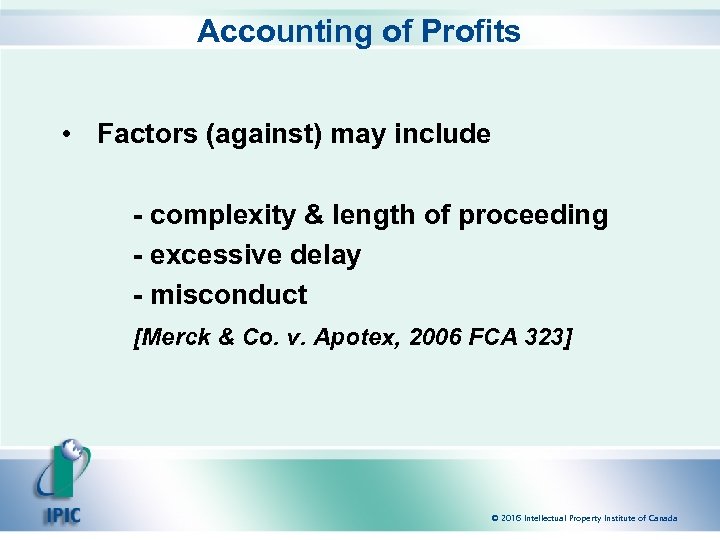 Accounting of Profits

• Factors (against) may include

- complexity & length of proceeding
- excessive delay
- misconduct

[Merck & Co. v. Apotex, 2006 FCA 323]

IPIC

© 2016 Intellectual Property Institute of Canada